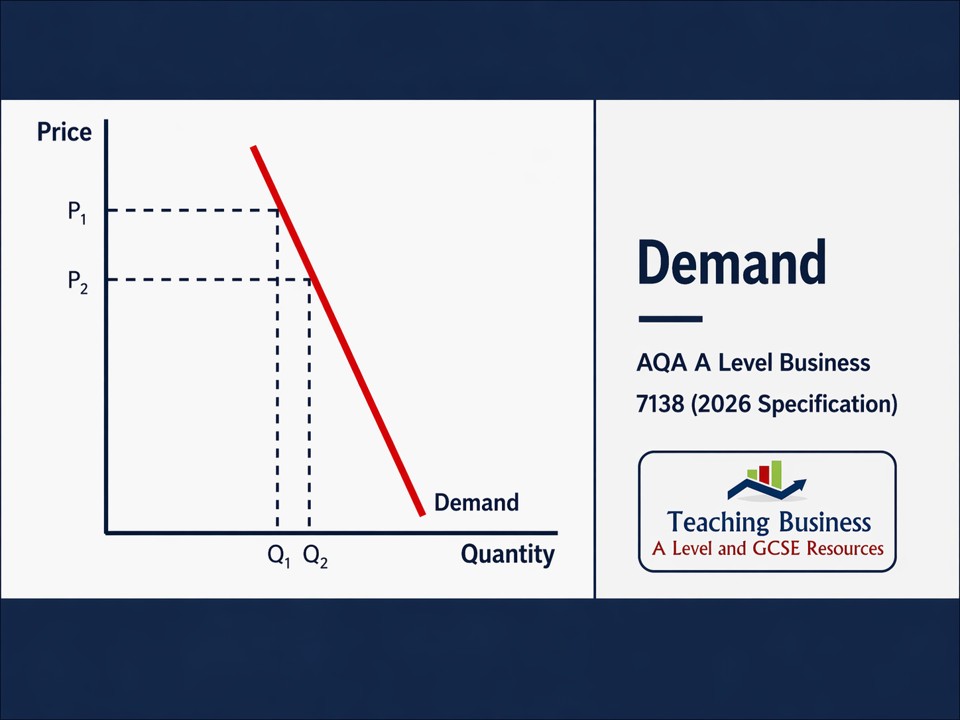 Price

$P_1$

$P_2$

Demand

$Q_1$ $Q_2$

Quantity

Demand

AQA A Level Business

7138 (2026 Specification)

Teaching Business
A Level and GCSE Resources